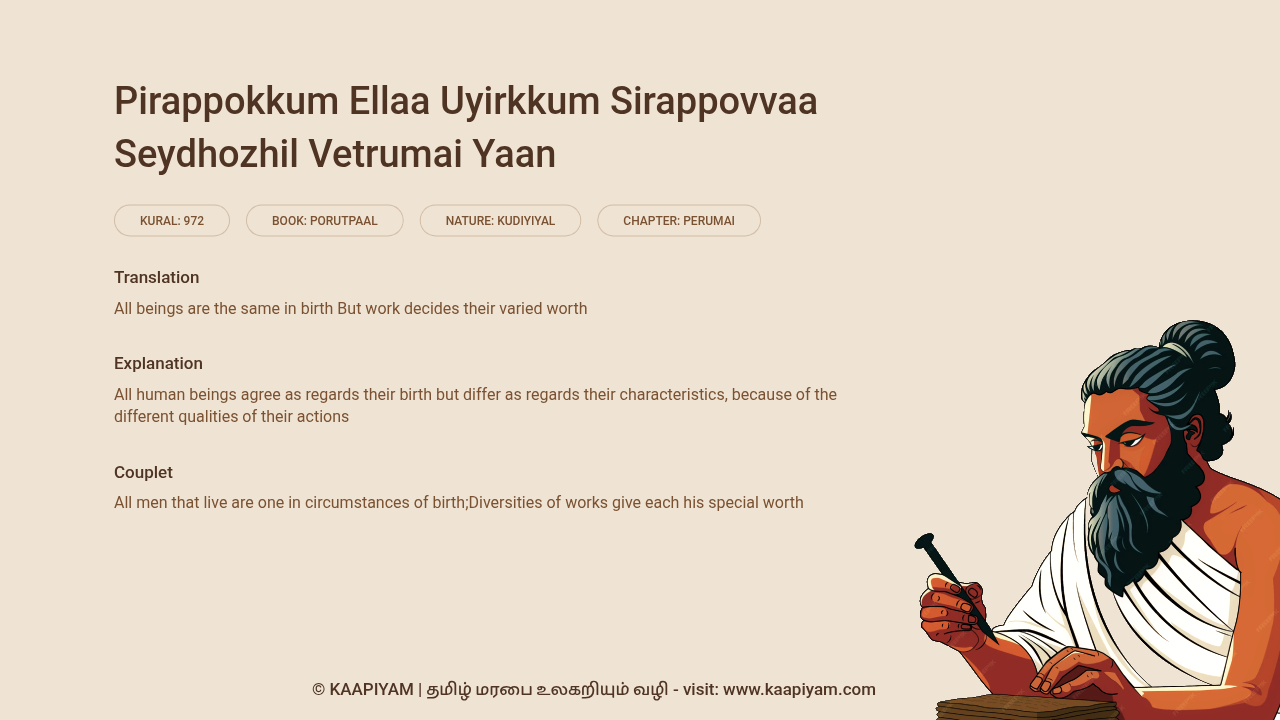 Pirappokkum Ellaa Uyirkkum Sirappovvaa Seydhozhil Vetrumai Yaan

KURAL: 972

BOOK: PORUTPAAL

NATURE: KUDIYIYAL

CHAPTER: PERUMAI

Translation

All beings are the same in birth But work decides their varied worth

Explanation

All human beings agree as regards their birth but differ as regards their characteristics, because of the different qualities of their actions

Couplet

All men that live are one in circumstances of birth;Diversities of works give each his special worth

© KAAPIYAM | தமிழ் மரபை உலகறியும் வழி - visit: www.kaapiyam.com